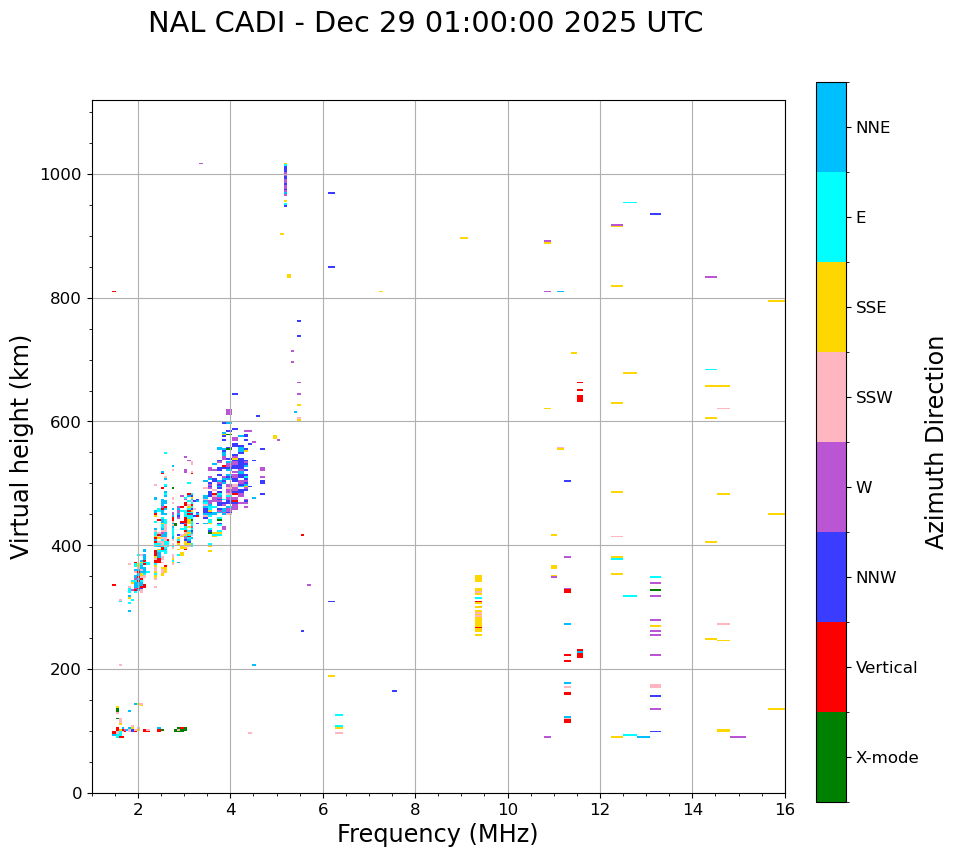 NAL CADI - Dec 29 01:00:00 2025 UTC

Virtual height (km)

1000
800
600
400
200
0

2
4
6
8
10
12
14
16

Frequency (MHz)

NNE
E
SSE
SSW
W
NNW
Vertical
X-mode

Azimuth Direction